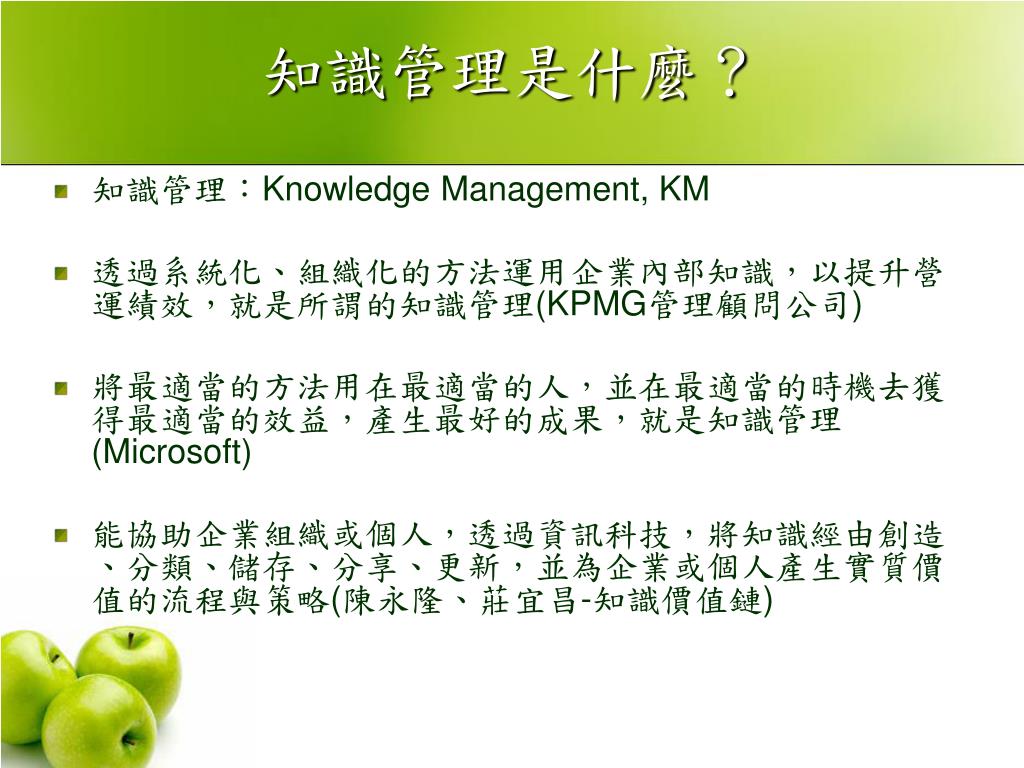 知識管理是什麼？

知識管理：Knowledge Management, KM

透過系統化、組織化的方法運用企業內部知識，以提升營運績效，就是所謂的知識管理(KPMG管理顧問公司)

將最適當的方法用在最適當的人，並在最適當的時機去獲得最適當的效益，產生最好的成果，就是知識管理(Microsoft)

能協助企業組織或個人，透過資訊科技，將知識經由創造、分類、儲存、分享、更新，並為企業或個人產生實質價值的流程與策略(陳永隆、莊宜昌-知識價值鏈)